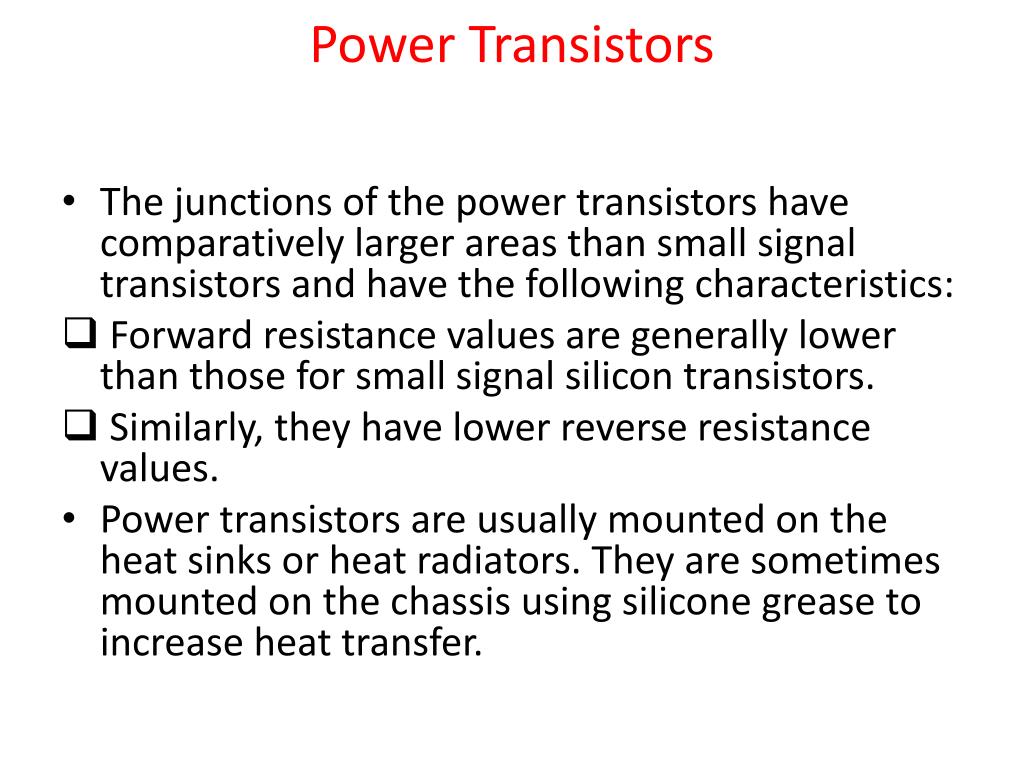 Power Transistors

• The junctions of the power transistors have comparatively larger areas than small signal transistors and have the following characteristics:

❑ Forward resistance values are generally lower than those for small signal silicon transistors.

❑ Similarly, they have lower reverse resistance values.

• Power transistors are usually mounted on the heat sinks or heat radiators. They are sometimes mounted on the chassis using silicone grease to increase heat transfer.